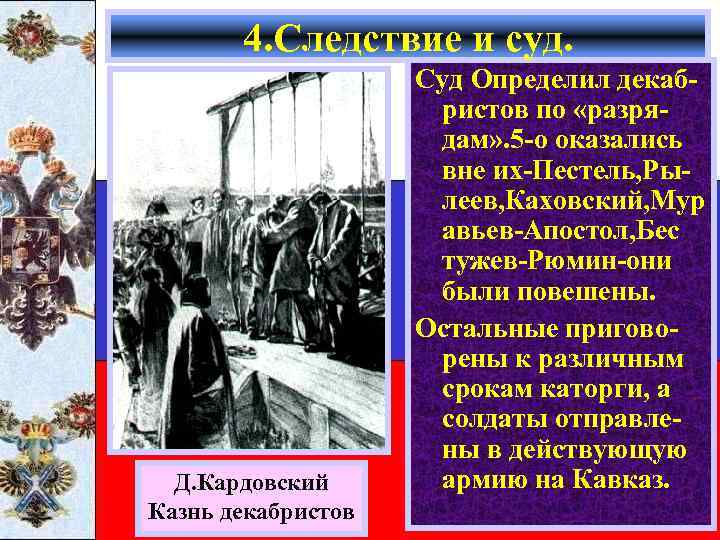 4.Следствие и суд.

Суд Определил декабристов по «разрядам».5-о оказались вне их-Пестель,Рылеев,Каховский,Мур авьев-Апостол,Бес тужев-Рюмин-они были повешены.

Остальные приговорены к различным срокам каторги, а солдаты отправлены в действующую армию на Кавказ.

Д.Кардовский
Казнь декабристов